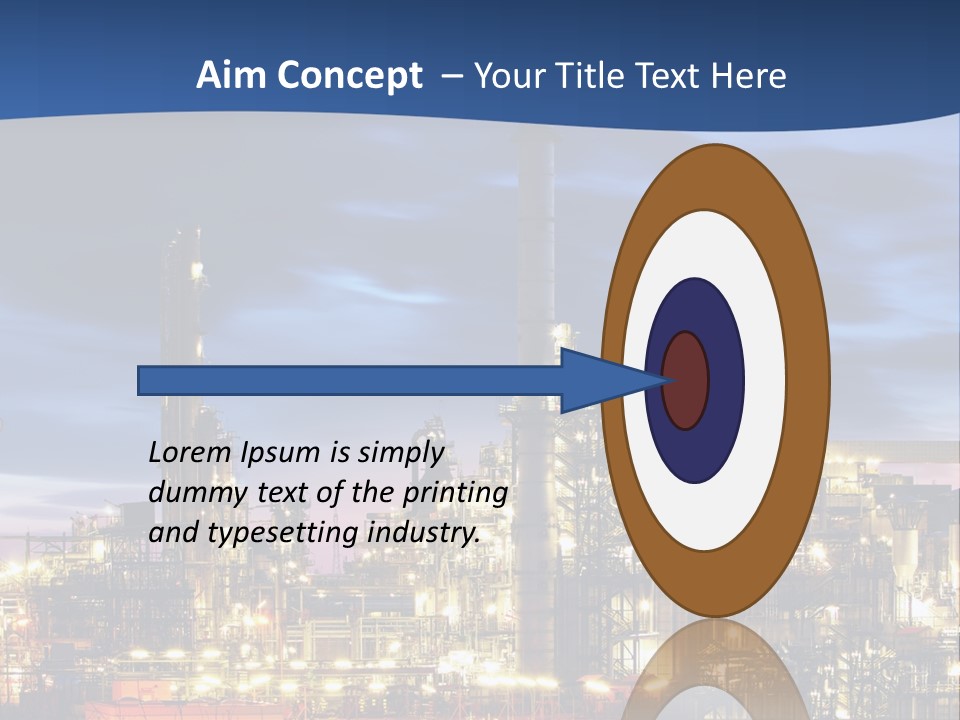 Aim Concept – Your Title Text Here

Lorem Ipsum is simply dummy text of the printing and typesetting industry.